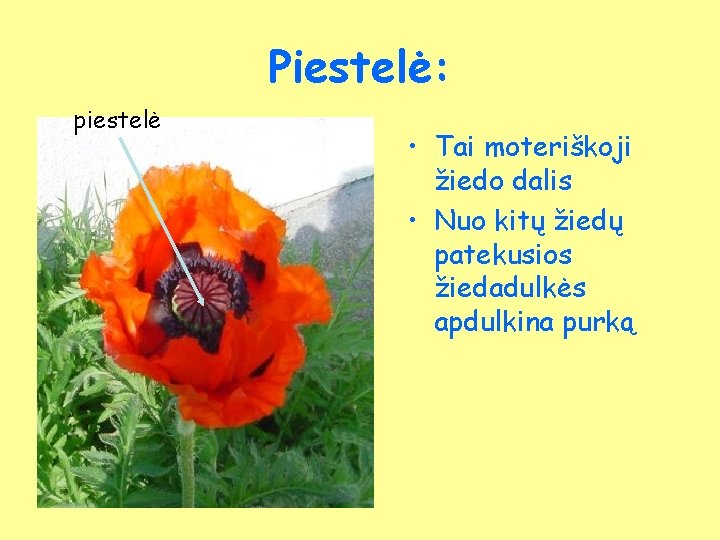 Piestelė:

piestelė

• Tai moteriškoji žiedo dalis
• Nuo kitų žiedų patekusios žiedadulkės apdulkina purką